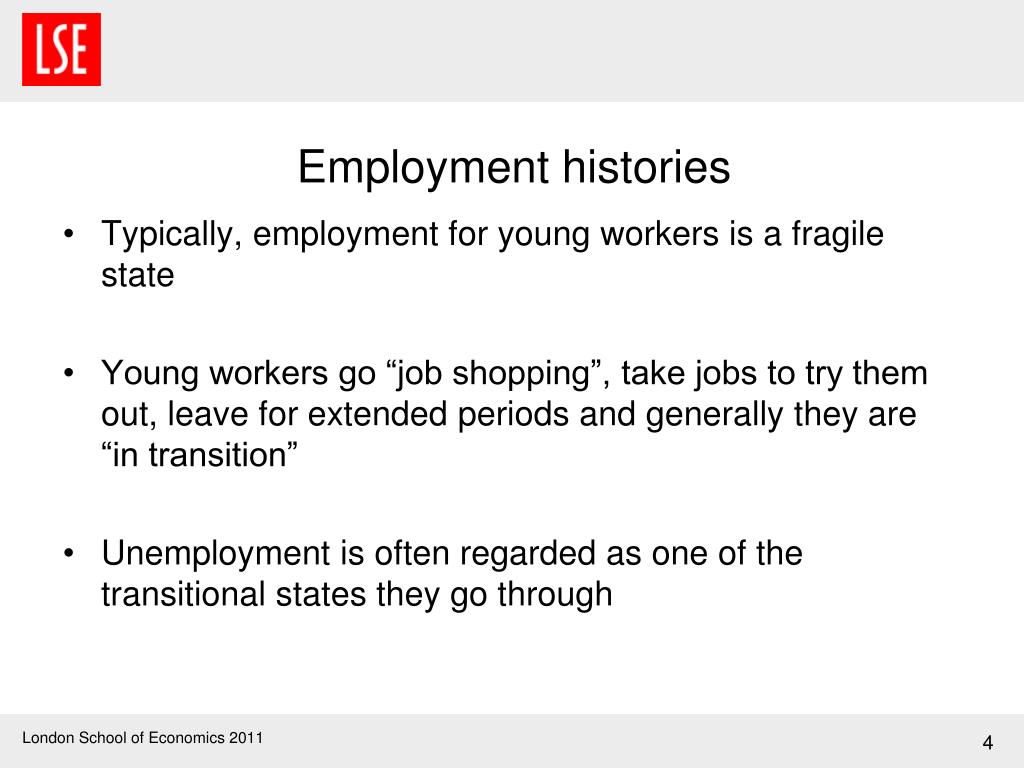 LSE

Employment histories

• Typically, employment for young workers is a fragile state

• Young workers go “job shopping”, take jobs to try them out, leave for extended periods and generally they are “in transition”

• Unemployment is often regarded as one of the transitional states they go through

London School of Economics 2011

4